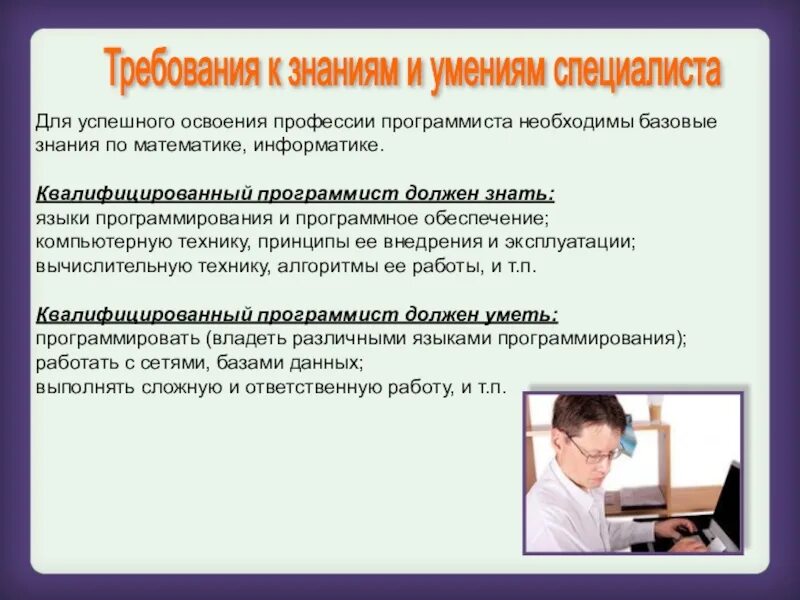 Требования к знаниям и умениям специалиста

Для успешного освоения профессии программиста необходимы базовые знания по математике, информатике.

Квалифицированный программист должен знать:
языки программирования и программное обеспечение;
компьютерную технику, принципы ее внедрения и эксплуатации;
вычислительную технику, алгоритмы ее работы, и т.п.

Квалифицированный программист должен уметь:
программировать (владеть различными языками программирования);
работать с сетями, базами данных;
выполнять сложную и ответственную работу, и т.п.